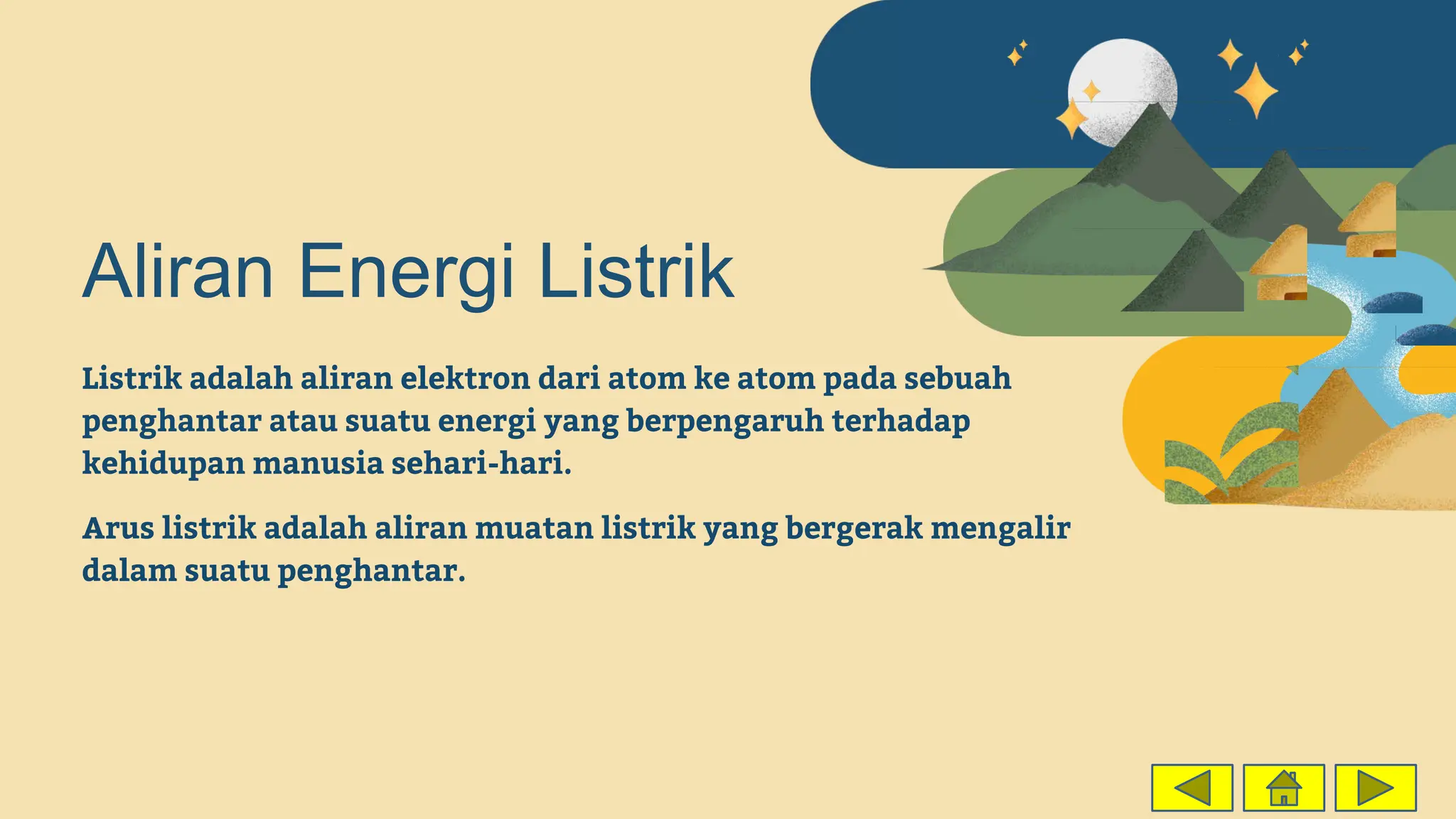 Aliran Energi Listrik

Listrik adalah aliran elektron dari atom ke atom pada sebuah penghantar atau suatu energi yang berpengaruh terhadap kehidupan manusia sehari-hari.

Arus listrik adalah aliran muatan listrik yang bergerak mengalir dalam suatu penghantar.